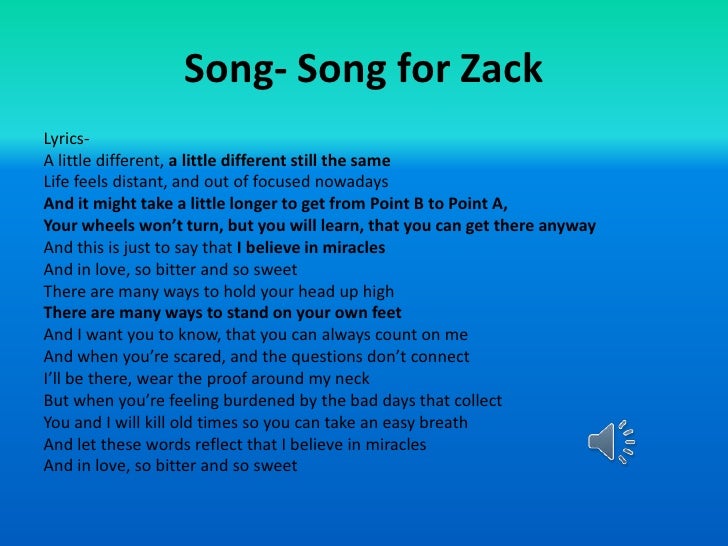 Song- Song for Zack

Lyrics-
A little different, a little different still the same
Life feels distant, and out of focused nowadays
And it might take a little longer to get from Point B to Point A,
Your wheels won't turn, but you will learn, that you can get there anyway
And this is just to say that I believe in miracles
And in love, so bitter and so sweet
There are many ways to hold your head up high
There are many ways to stand on your own feet
And I want you to know, that you can always count on me
And when you're scared, and the questions don't connect
I'll be there, wear the proof around my neck
But when you're feeling burdened by the bad days that collect
You and I will kill old times so you can take an easy breath
And let these words reflect that I believe in miracles
And in love, so bitter and so sweet